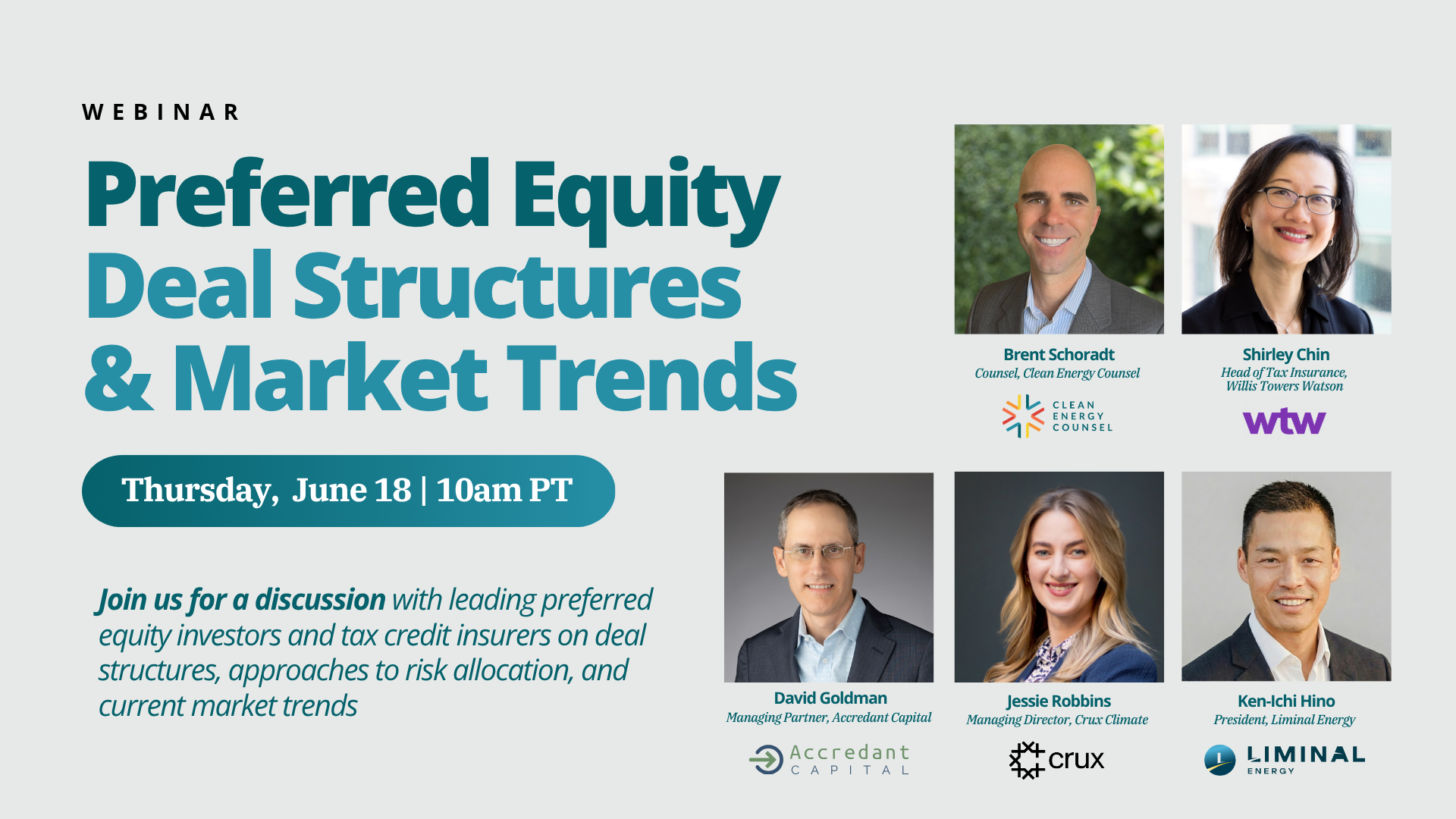 WEBINAR

Preferred Equity Deal Structures & Market Trends

Thursday, June 18 | 10am PT

Join us for a discussion with leading preferred equity investors and tax credit insurers on deal structures, approaches to risk allocation, and current market trends

Brent Schoradt
Counsel, Clean Energy Counsel

CLEAN ENERGY COUNSEL

Shirley Chin
Head of Tax Insurance, Willis Towers Watson

wtw

David Goldman
Managing Partner, Accredant Capital

Accredant CAPITAL

Jessie Robbins
Managing Director, Crux Climate

crux

Ken-Ichi Hino
President, Liminal Energy

LIMINAL ENERGY